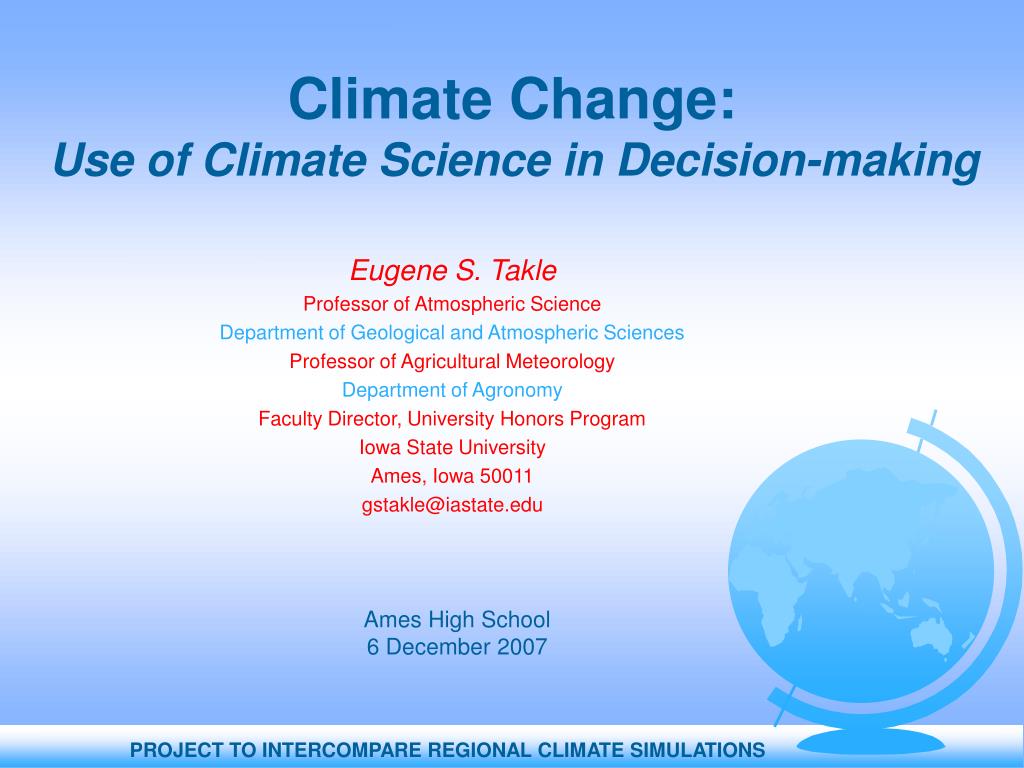 Climate Change:
Use of Climate Science in Decision-making

Eugene S. Takle
Professor of Atmospheric Science
Department of Geological and Atmospheric Sciences
Professor of Agricultural Meteorology
Department of Agronomy
Faculty Director, University Honors Program
Iowa State University
Ames, Iowa 50011
gstakle@iastate.edu

Ames High School
6 December 2007

PROJECT TO INTERCOMPARE REGIONAL CLIMATE SIMULATIONS